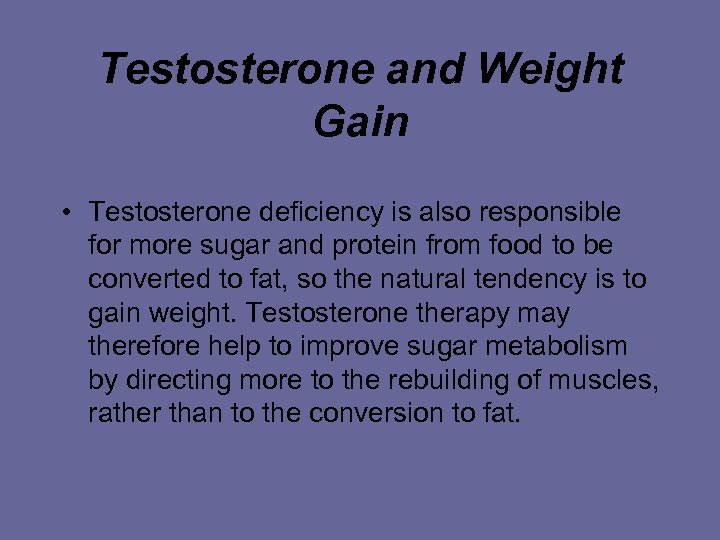 Testosterone and Weight Gain

• Testosterone deficiency is also responsible for more sugar and protein from food to be converted to fat, so the natural tendency is to gain weight. Testosterone therapy may therefore help to improve sugar metabolism by directing more to the rebuilding of muscles, rather than to the conversion to fat.